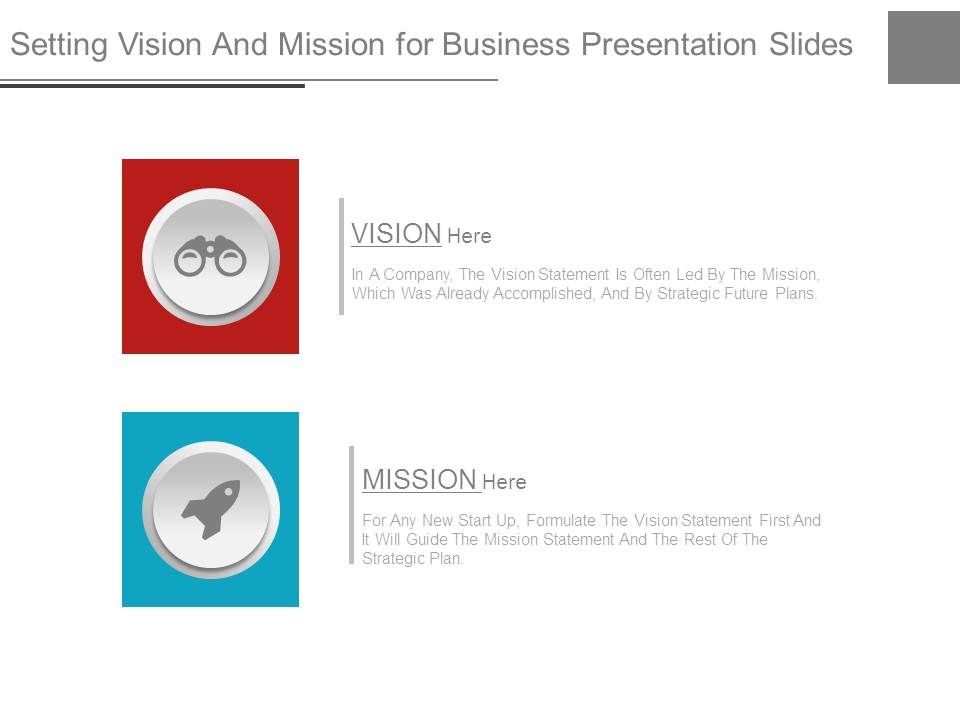 Setting Vision And Mission for Business Presentation Slides

VISION Here

In A Company, The Vision Statement Is Often Led By The Mission, Which Was Already Accomplished, And By Strategic Future Plans.

MISSION Here

For Any New Start Up, Formulate The Vision Statement First And It Will Guide The Mission Statement And The Rest Of The Strategic Plan.